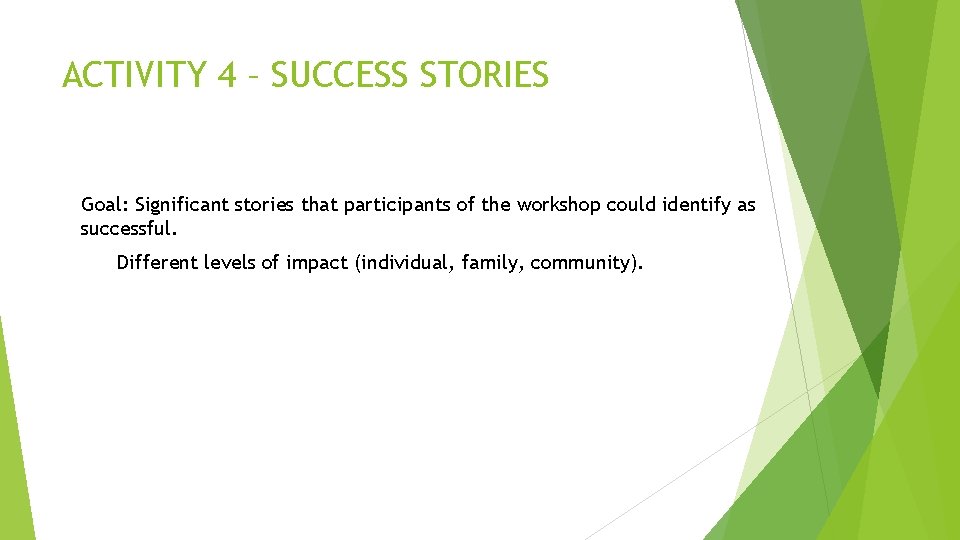 ACTIVITY 4 – SUCCESS STORIES

Goal: Significant stories that participants of the workshop could identify as successful.

Different levels of impact (individual, family, community).